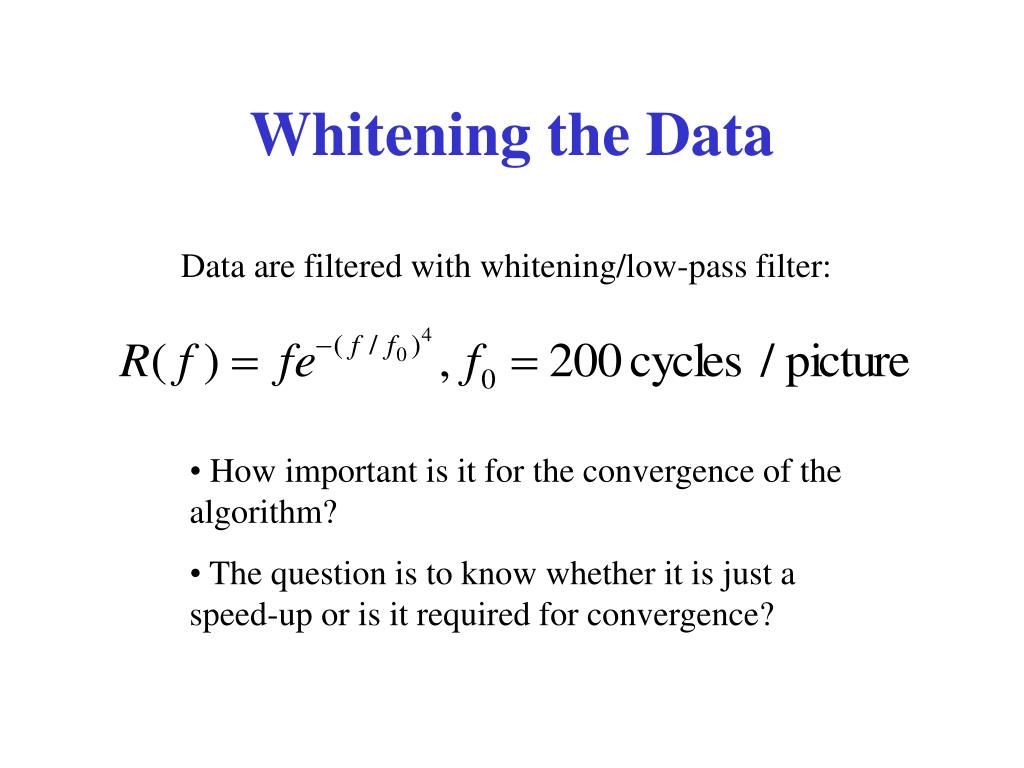 Whitening the Data

Data are filtered with whitening/low-pass filter:

$R(f) = fe^{-(f/f_0)^4}, f_0 = 200 \text{ cycles / picture}$

• How important is it for the convergence of the algorithm?

• The question is to know whether it is just a speed-up or is it required for convergence?